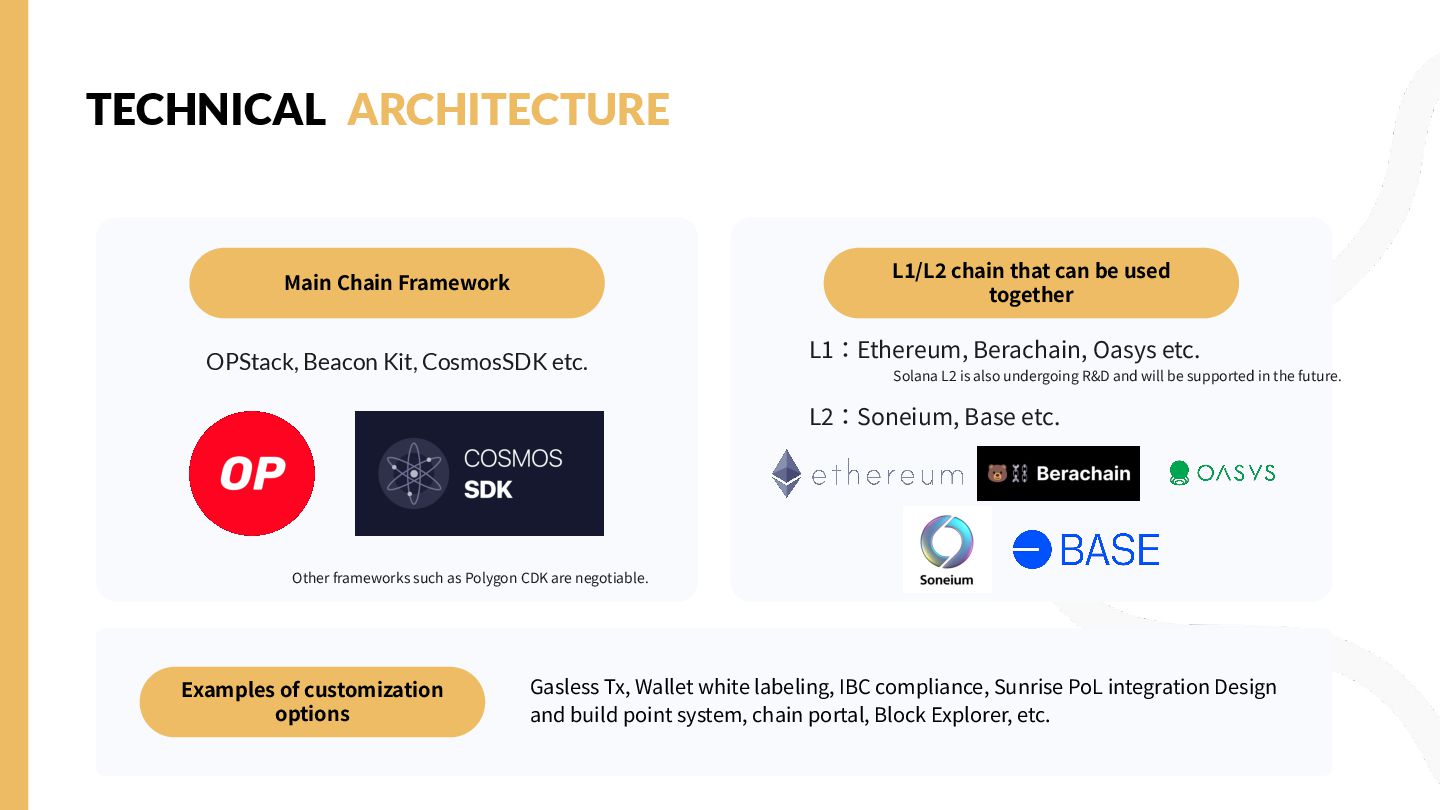 TECHNICAL ARCHITECTURE

Main Chain Framework

OPStack, Beacon Kit, CosmosSDK etc.

OP

COSMOS SDK

Other frameworks such as Polygon CDK are negotiable.

L1/L2 chain that can be used together

L1：Ethereum, Berachain, Oasys etc.
Solana L2 is also undergoing R&D and will be supported in the future.

L2：Soneium, Base etc.

ethereum

Berachain

OASYS

Soneium

BASE

Examples of customization options

Gasless Tx, Wallet white labeling, IBC compliance, Sunrise PoL integration Design and build point system, chain portal, Block Explorer, etc.